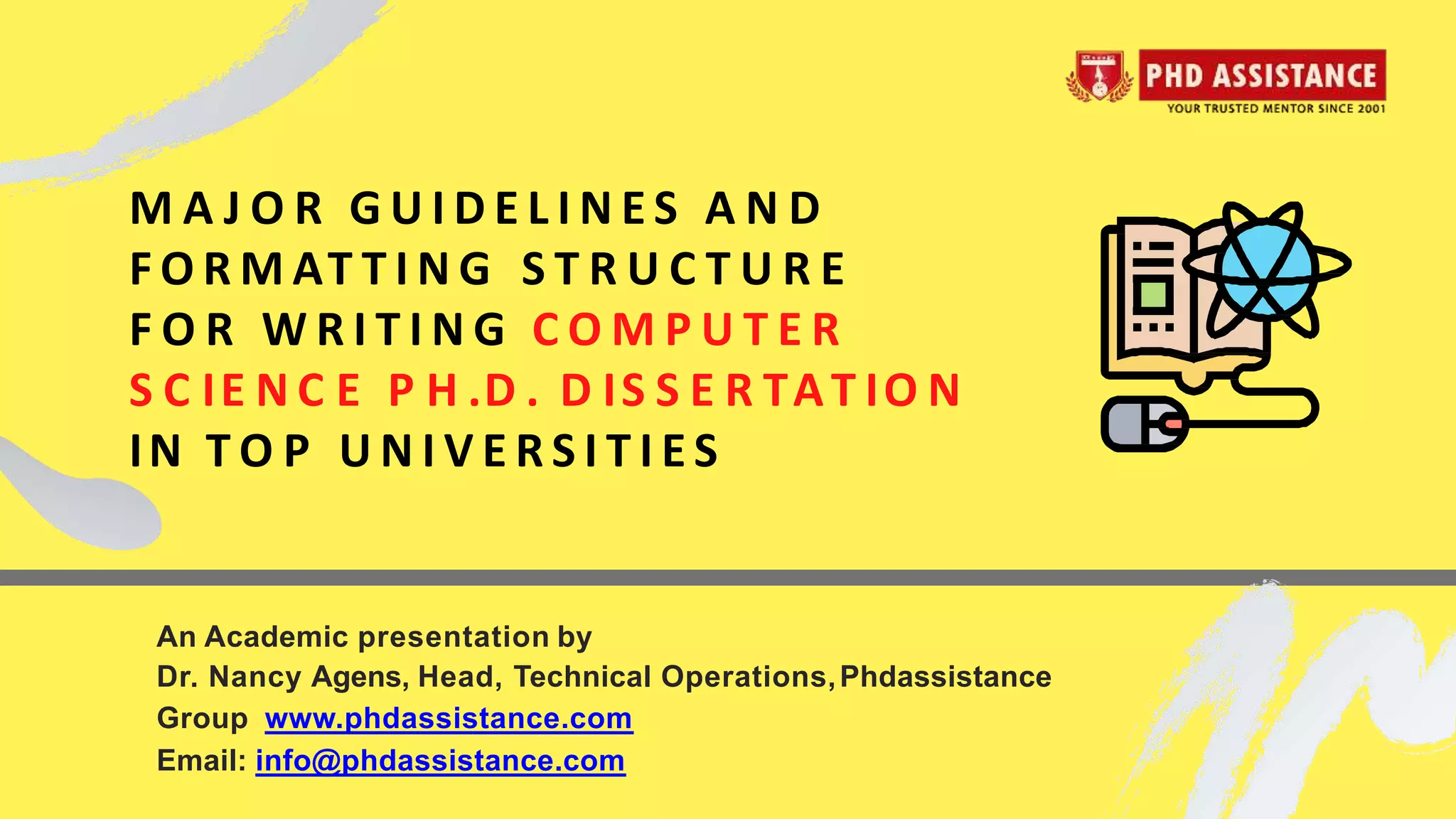 PHD ASSISTANCE
YOUR TRUSTED MENTOR SINCE 2001

MAJOR GUIDELINES AND FORMATTING STRUCTURE FOR WRITING COMPUTER SCIENCE PH.D. DISSERTATION IN TOP UNIVERSITIES

An Academic presentation by
Dr. Nancy Agens, Head, Technical Operations, Phdassistance Group www.phdassistance.com
Email: info@phdassistance.com